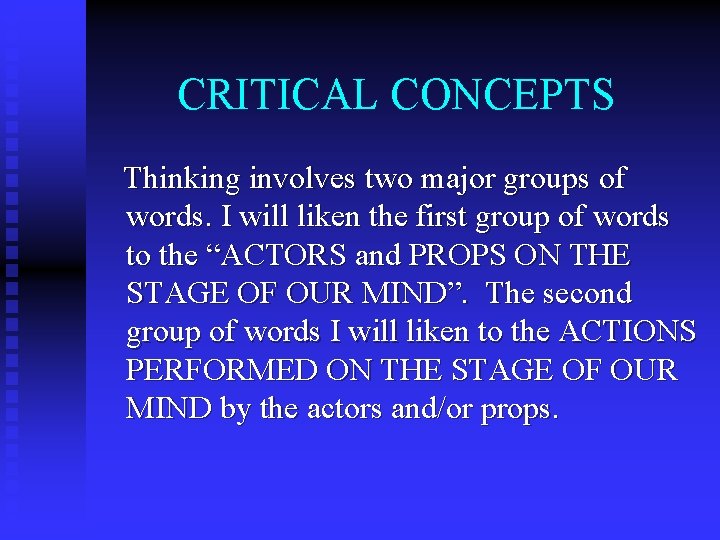 CRITICAL CONCEPTS

Thinking involves two major groups of words. I will liken the first group of words to the “ACTORS and PROPS ON THE STAGE OF OUR MIND”. The second group of words I will liken to the ACTIONS PERFORMED ON THE STAGE OF OUR MIND by the actors and/or props.